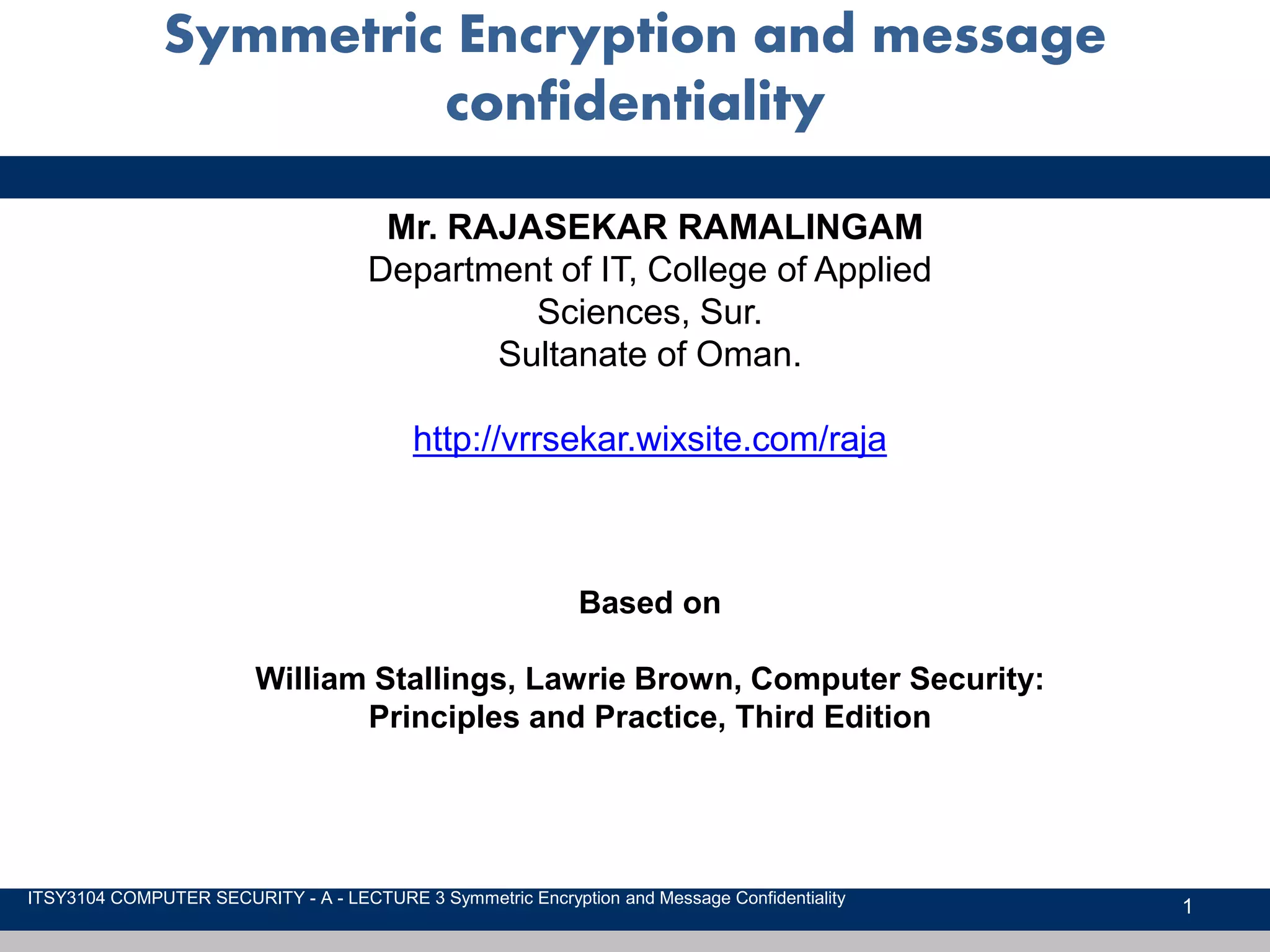 Symmetric Encryption and message confidentiality

Mr. RAJASEKAR RAMALINGAM
Department of IT, College of Applied Sciences, Sur.
Sultanate of Oman.

http://vrrsekar.wixsite.com/raja

Based on

William Stallings, Lawrie Brown, Computer Security: Principles and Practice, Third Edition

ITSY3104 COMPUTER SECURITY - A - LECTURE 3 Symmetric Encryption and Message Confidentiality

1